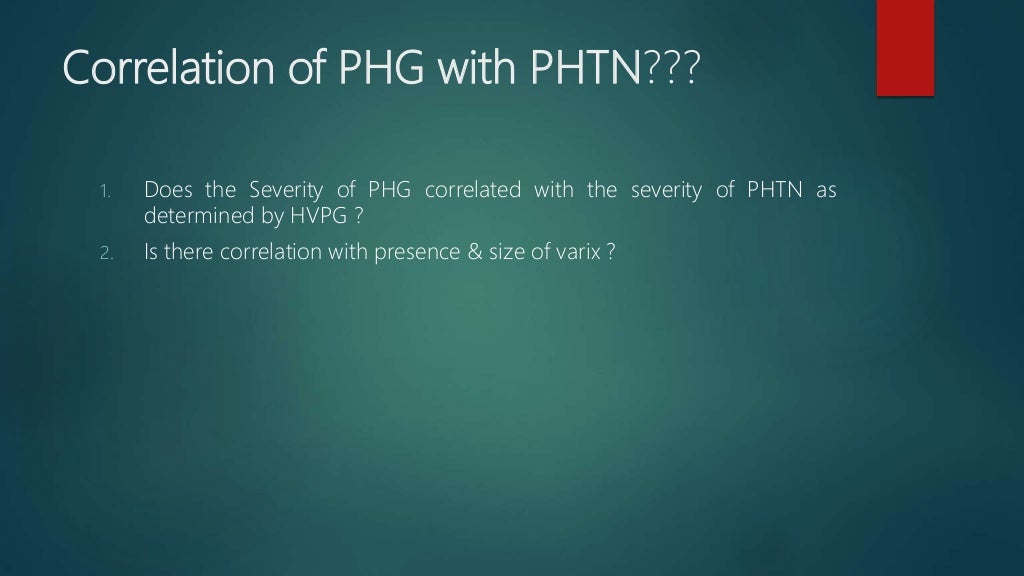 Correlation of PHG with PHTN???

1. Does the Severity of PHG correlated with the severity of PHTN as determined by HVPG ?
2. Is there correlation with presence & size of varix ?